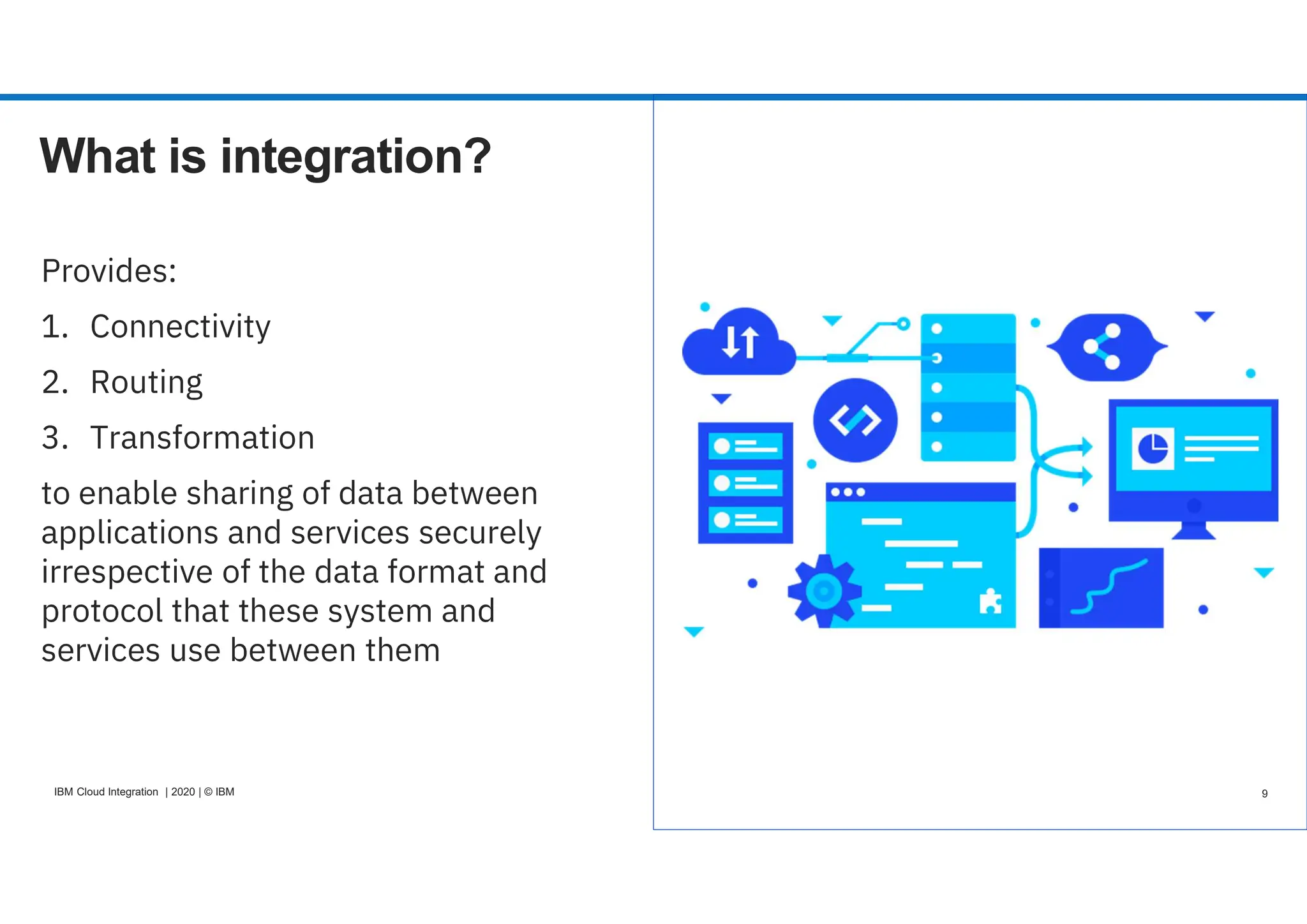 What is integration?

Provides:

1. Connectivity

2. Routing

3. Transformation

to enable sharing of data between applications and services securely irrespective of the data format and protocol that these system and services use between them

IBM Cloud Integration | 2020 | © IBM

9